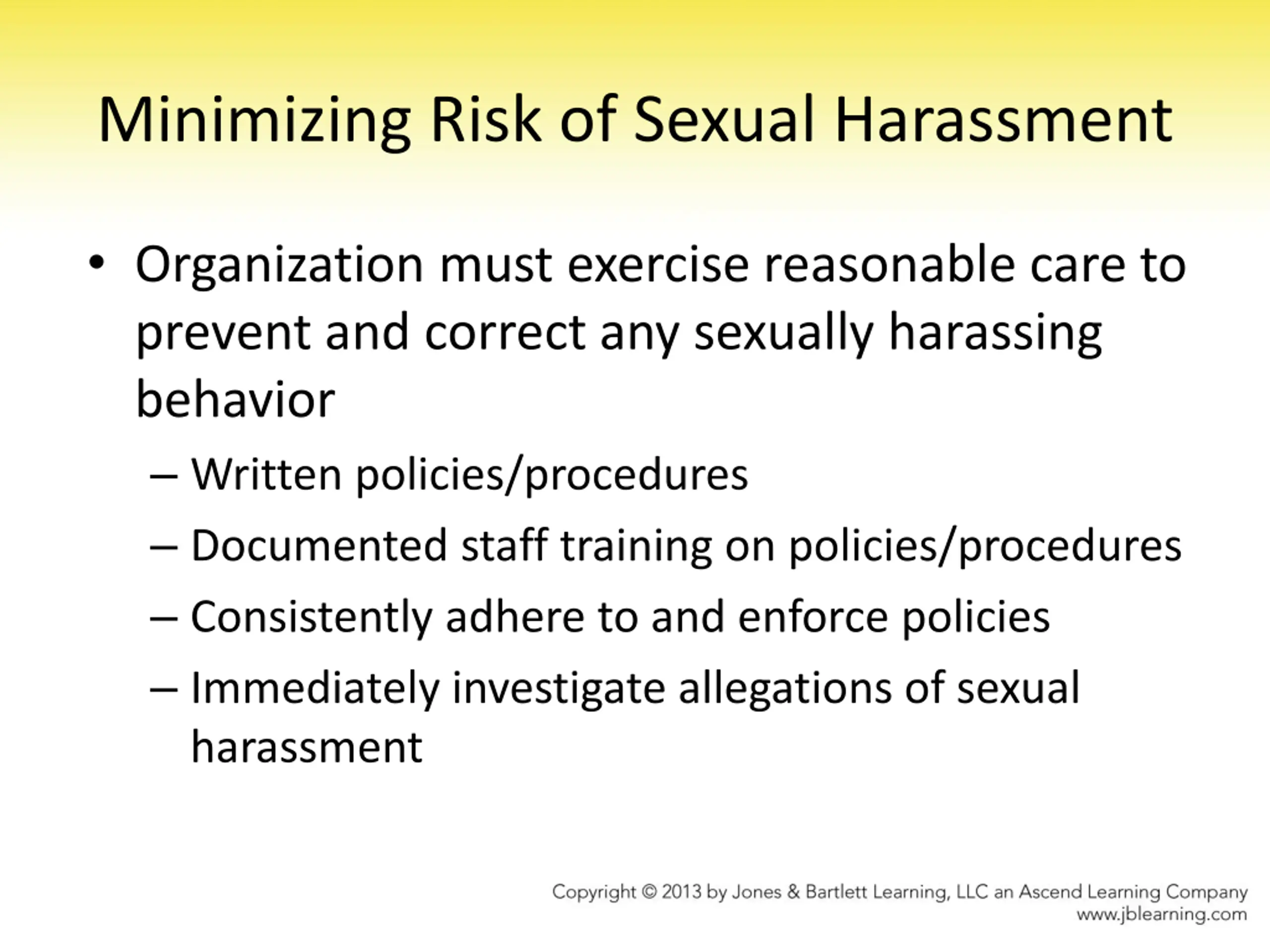 Minimizing Risk of Sexual Harassment

• Organization must exercise reasonable care to prevent and correct any sexually harassing behavior
– Written policies/procedures
– Documented staff training on policies/procedures
– Consistently adhere to and enforce policies
– Immediately investigate allegations of sexual harassment

Copyright © 2013 by Jones & Bartlett Learning, LLC an Ascend Learning Company
www.jblearning.com